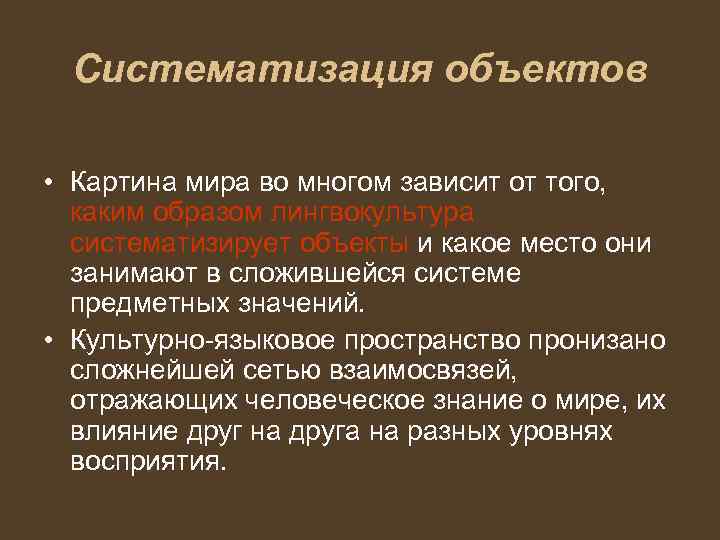 Систематизация объектов

• Картина мира во многом зависит от того, каким образом лингвокультура систематизирует объекты и какое место они занимают в сложившейся системе предметных значений.

• Культурно-языковое пространство пронизано сложнейшей сетью взаимосвязей, отражающих человеческое знание о мире, их влияние друг на друга на разных уровнях восприятия.